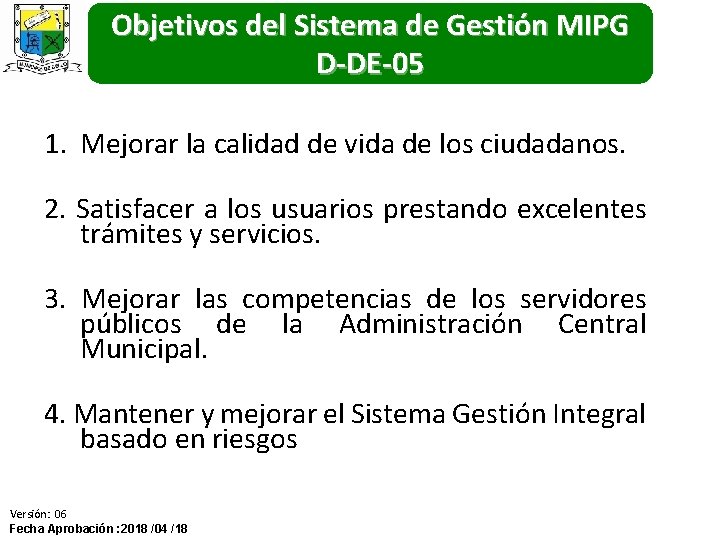 Objetivos del Sistema de Gestión MIPG
D-DE-05

1. Mejorar la calidad de vida de los ciudadanos.

2. Satisfacer a los usuarios prestando excelentes trámites y servicios.

3. Mejorar las competencias de los servidores públicos de la Administración Central Municipal.

4. Mantener y mejorar el Sistema Gestión Integral basado en riesgos

Versión: 06
Fecha Aprobación :2018 /04 /18